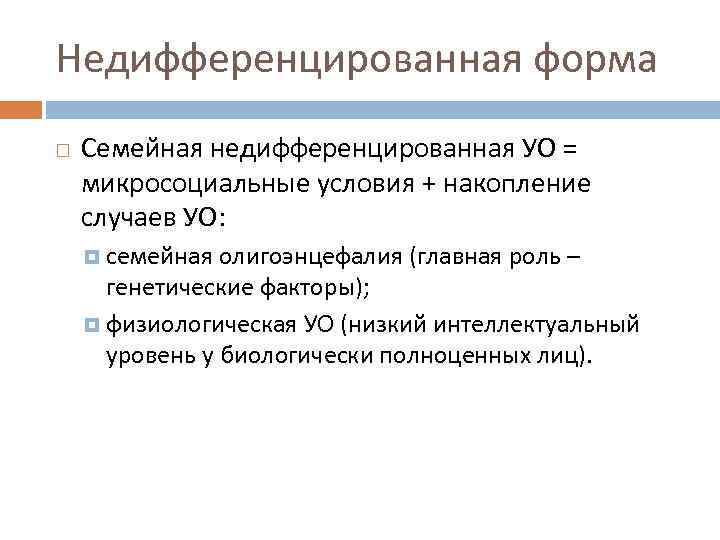 Недифференцированная форма

Семейная недифференцированная УО = микросоциальные условия + накопление случаев УО:

семейная олигоэнцефалия (главная роль – генетические факторы);

физиологическая УО (низкий интеллектуальный уровень у биологически полноценных лиц).